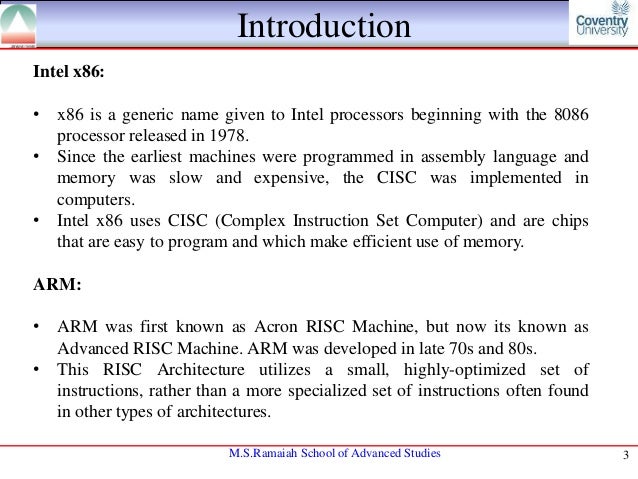 Introduction

Coventry University

Intel x86:

• x86 is a generic name given to Intel processors beginning with the 8086 processor released in 1978.
• Since the earliest machines were programmed in assembly language and memory was slow and expensive, the CISC was implemented in computers.
• Intel x86 uses CISC (Complex Instruction Set Computer) and are chips that are easy to program and which make efficient use of memory.

ARM:

• ARM was first known as Acron RISC Machine, but now its known as Advanced RISC Machine. ARM was developed in late 70s and 80s.
• This RISC Architecture utilizes a small, highly-optimized set of instructions, rather than a more specialized set of instructions often found in other types of architectures.

M.S.Ramaiah School of Advanced Studies

3